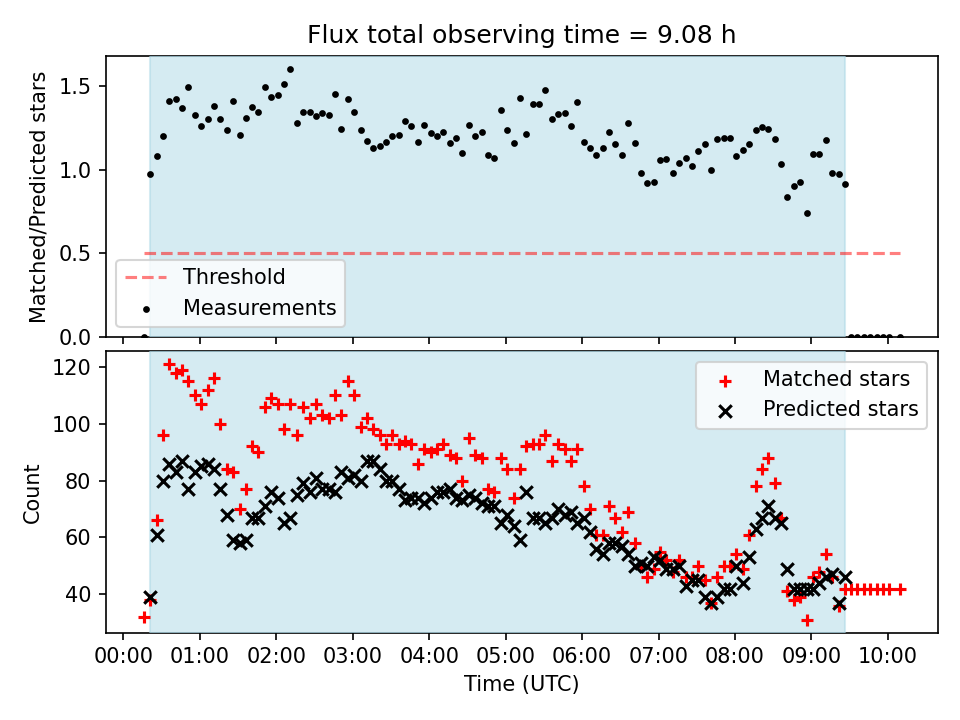 Flux total observing time = 9.08 h

Matched/Predicted stars
1.5
1.0
0.5
0.0
Threshold
Measurements

Count
120
100
80
60
40
Matched stars
Predicted stars

00:00 01:00 02:00 03:00 04:00 05:00 06:00 07:00 08:00 09:00 10:00
Time (UTC)